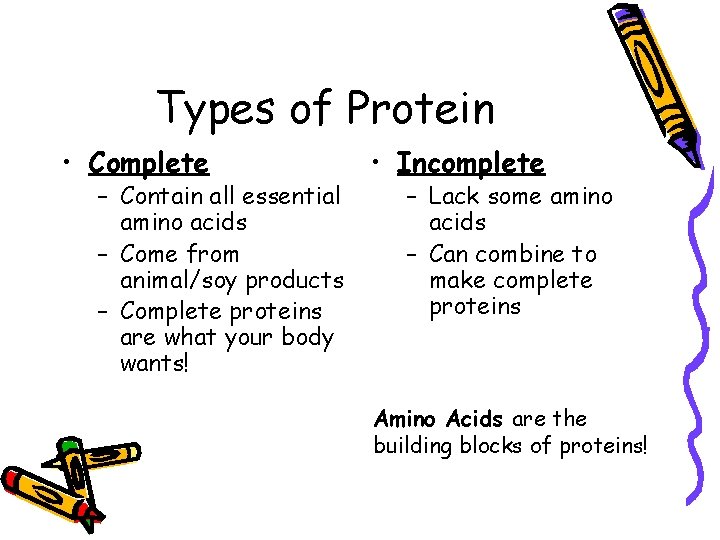 Types of Protein

• Complete
– Contain all essential amino acids
– Come from animal/soy products
– Complete proteins are what your body wants!

• Incomplete
– Lack some amino acids
– Can combine to make complete proteins

Amino Acids are the building blocks of proteins!